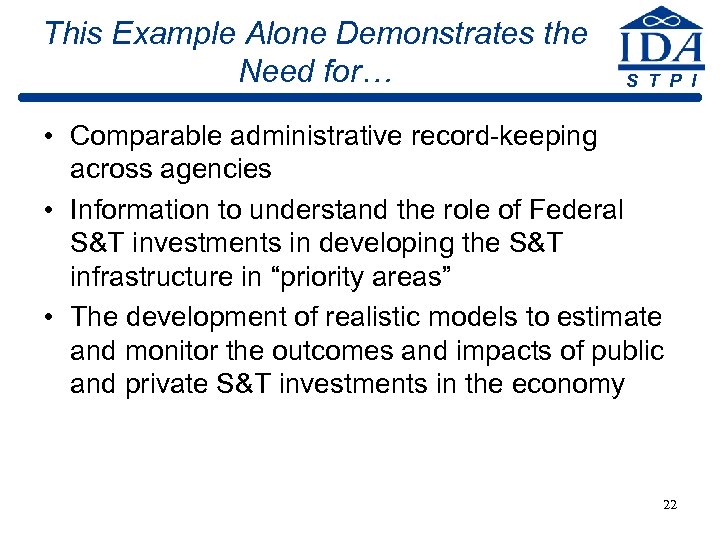 This Example Alone Demonstrates the Need for…

IDA
S T P I

• Comparable administrative record-keeping across agencies
• Information to understand the role of Federal S&T investments in developing the S&T infrastructure in “priority areas”
• The development of realistic models to estimate and monitor the outcomes and impacts of public and private S&T investments in the economy

22